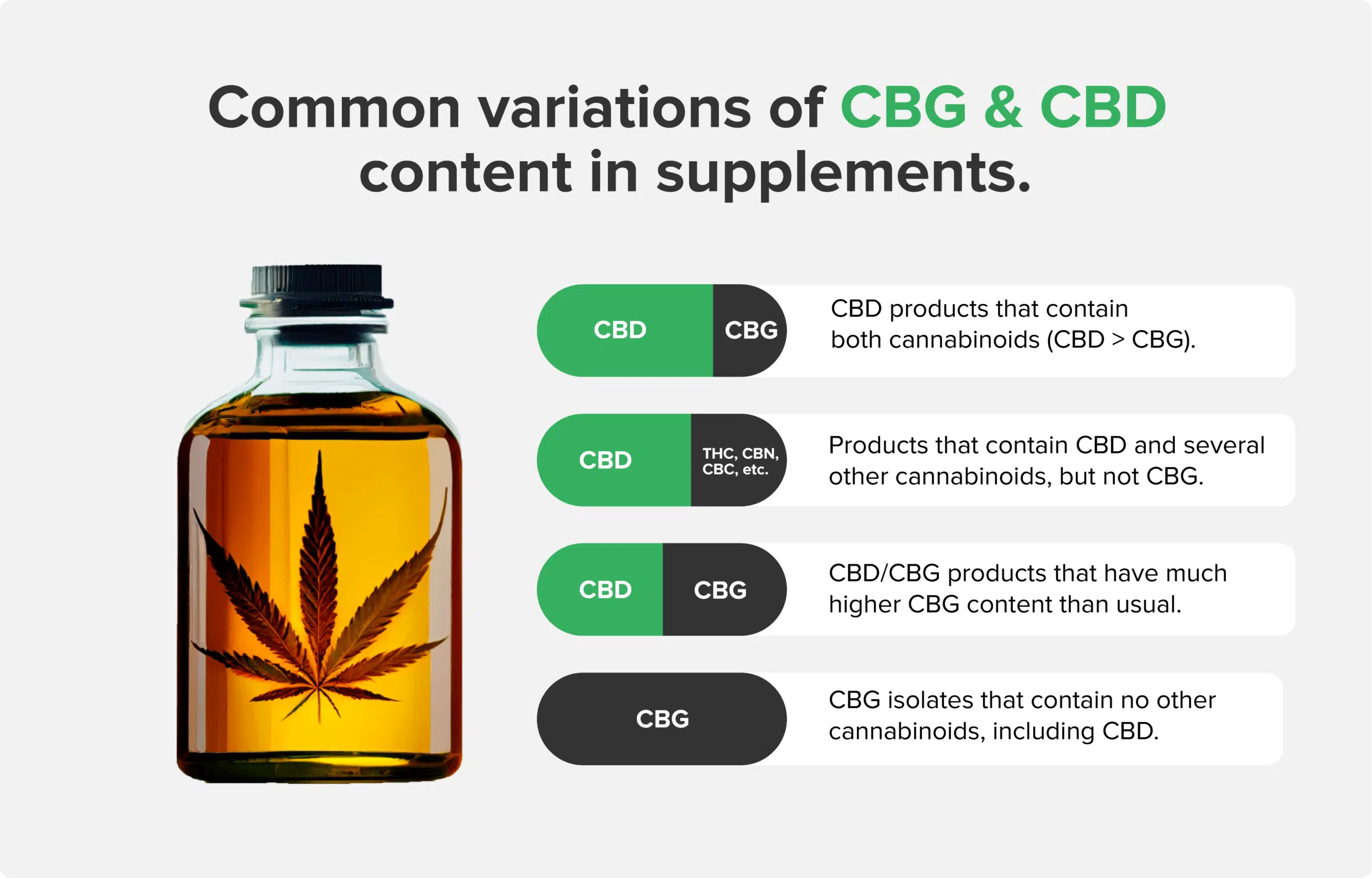 Common variations of CBG & CBD content in supplements.

CBD CBG

CBD products that contain both cannabinoids (CBD > CBG).

CBD THC, CBN, CBC, etc.

Products that contain CBD and several other cannabinoids, but not CBG.

CBD CBG

CBD/CBG products that have much higher CBG content than usual.

CBG

CBG isolates that contain no other cannabinoids, including CBD.